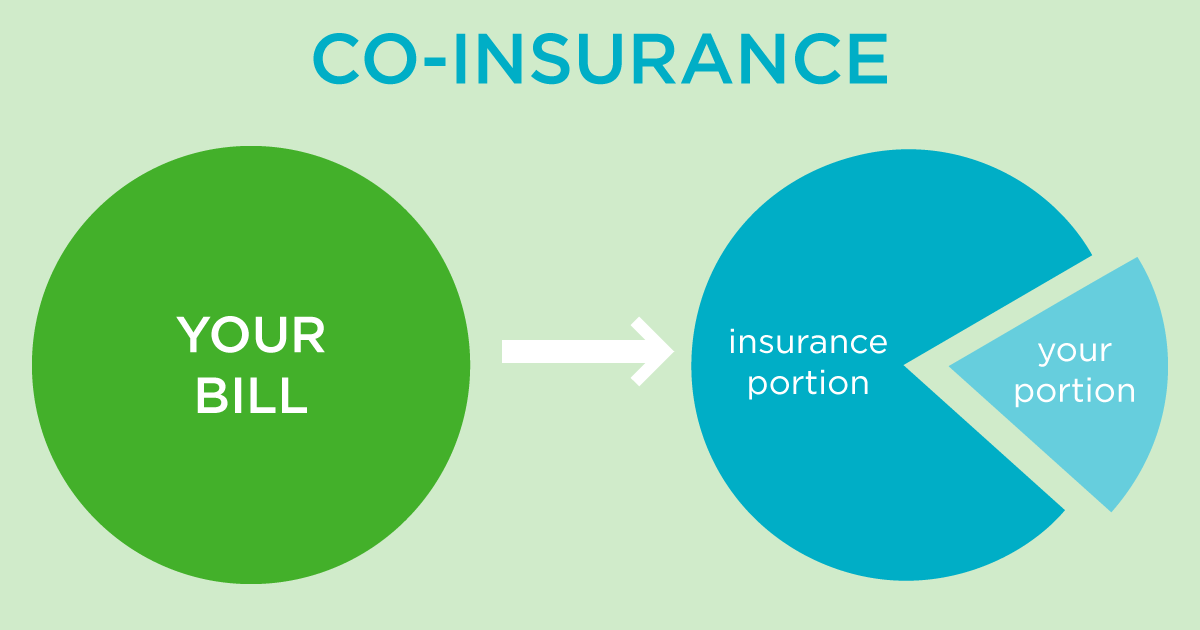 CO-INSURANCE

YOUR BILL

insurance portion

your portion